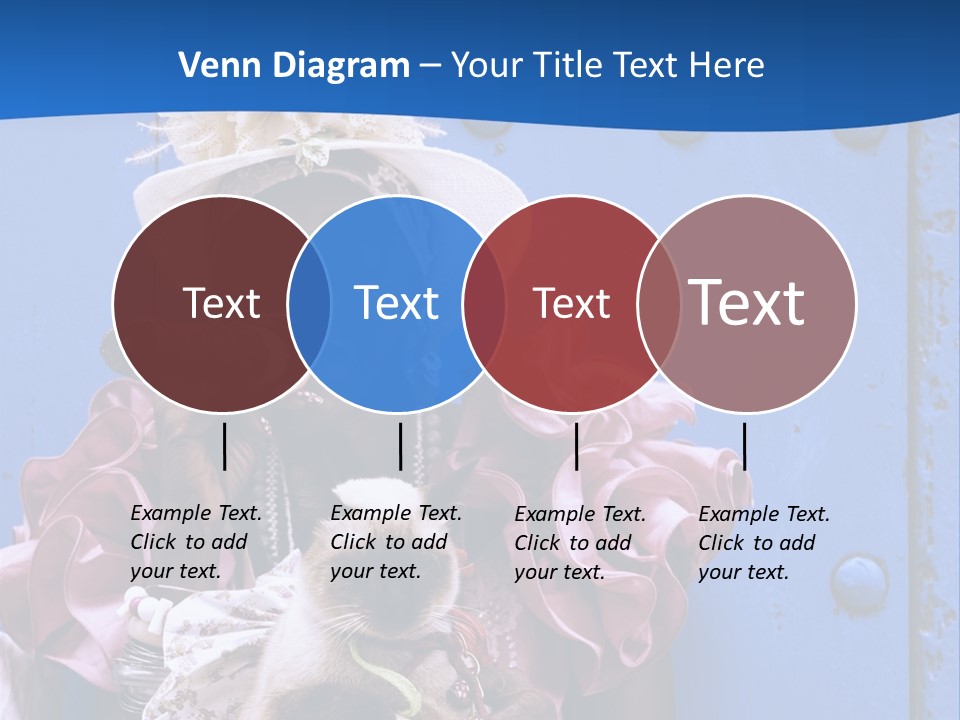 Venn Diagram – Your Title Text Here

Text

Text

Text

Text

Example Text. Click to add your text.

Example Text. Click to add your text.

Example Text. Click to add your text.

Example Text. Click to add your text.